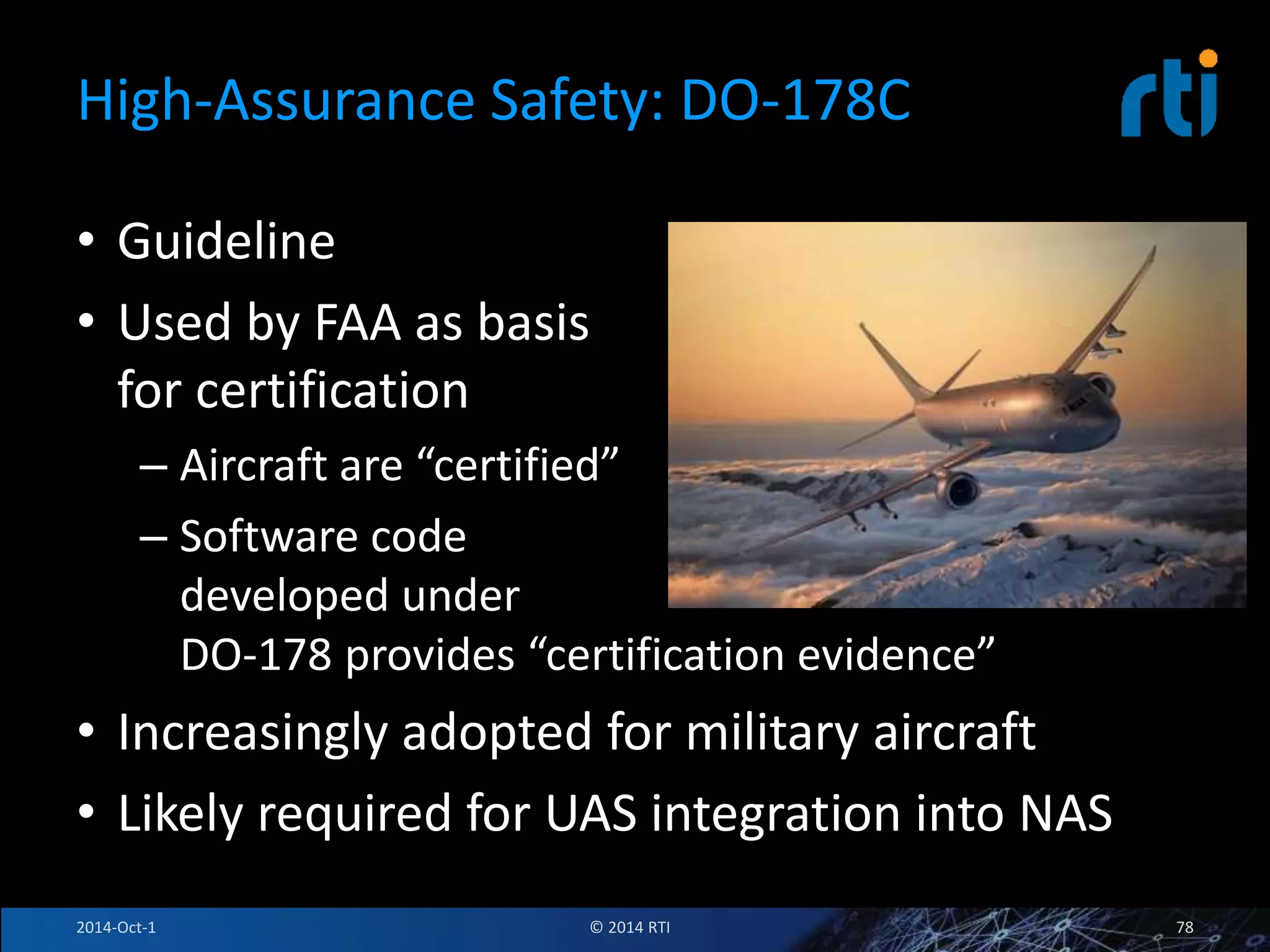 High-Assurance Safety: DO-178C

rti

• Guideline
• Used by FAA as basis for certification
 – Aircraft are “certified”
 – Software code developed under DO-178 provides “certification evidence”
• Increasingly adopted for military aircraft
• Likely required for UAS integration into NAS

2014-Oct-1 © 2014 RTI 78